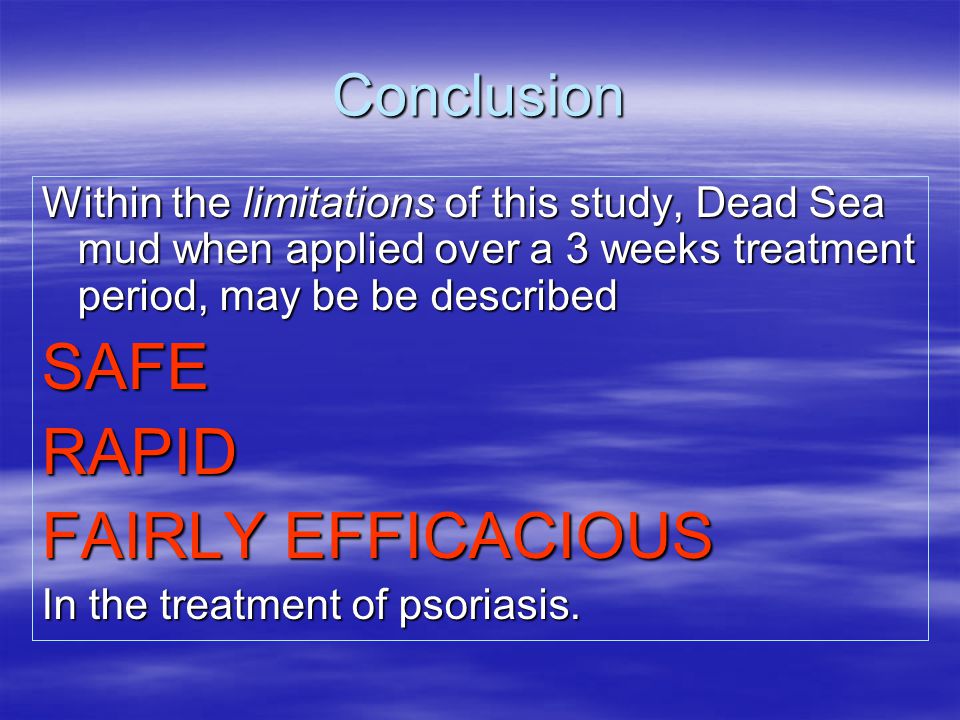 Conclusion

Within the limitations of this study, Dead Sea mud when applied over a 3 weeks treatment period, may be be described

SAFE

RAPID

FAIRLY EFFICACIOUS

In the treatment of psoriasis.